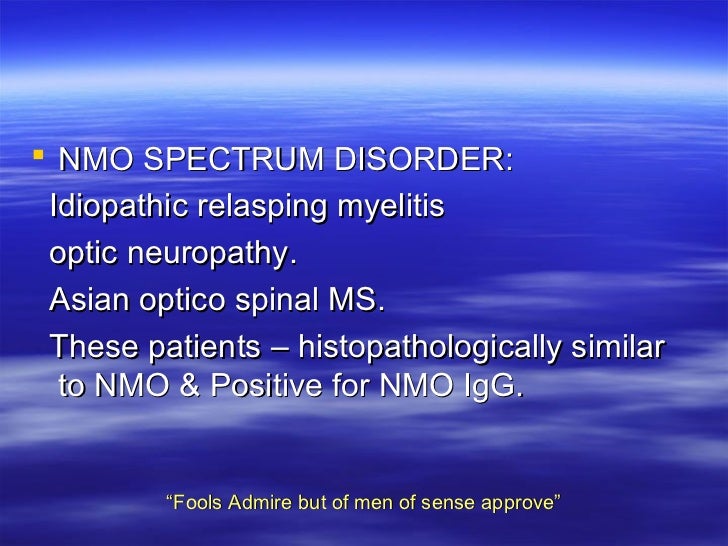 ▪ NMO SPECTRUM DISORDER:

Idiopathic relasping myelitis

optic neuropathy.

Asian optico spinal MS.

These patients – histopathologically similar to NMO & Positive for NMO IgG.

“Fools Admire but of men of sense approve”